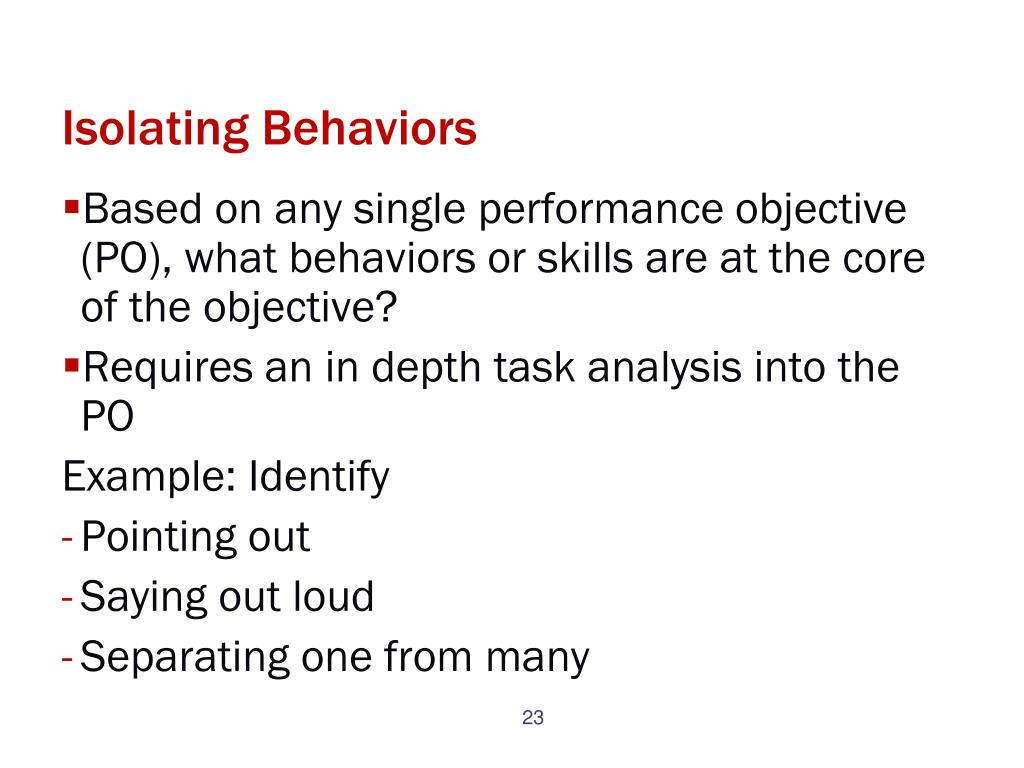 Isolating Behaviors

▪Based on any single performance objective (PO), what behaviors or skills are at the core of the objective?

▪Requires an in depth task analysis into the PO

Example: Identify

- Pointing out
- Saying out loud
- Separating one from many

23